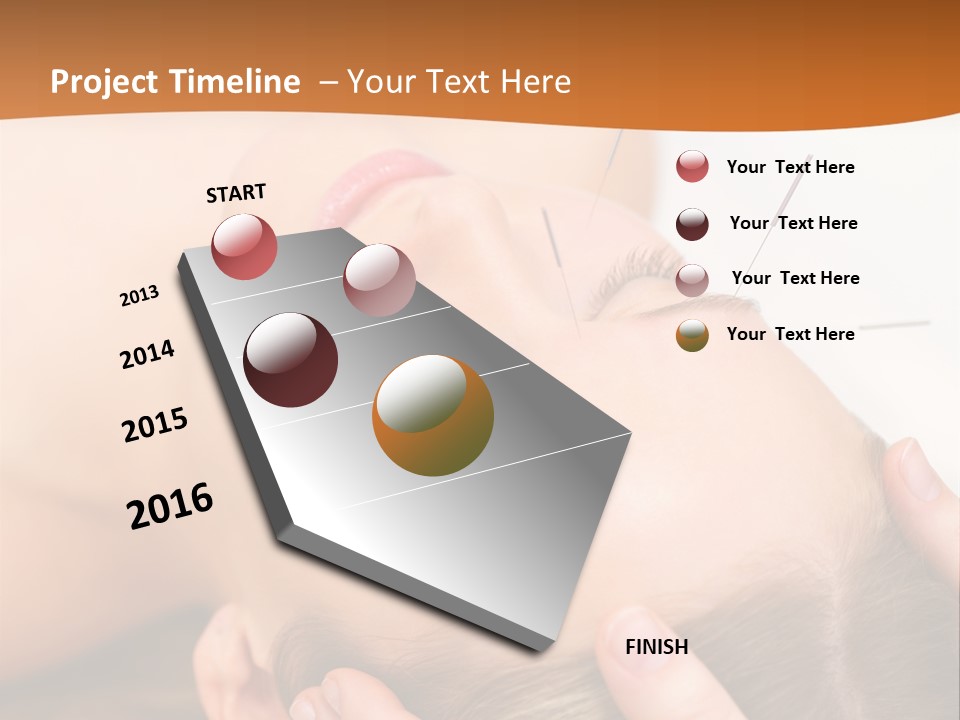 Project Timeline – Your Text Here

START

2013

2014

2015

2016

FINISH

Your Text Here

Your Text Here

Your Text Here

Your Text Here